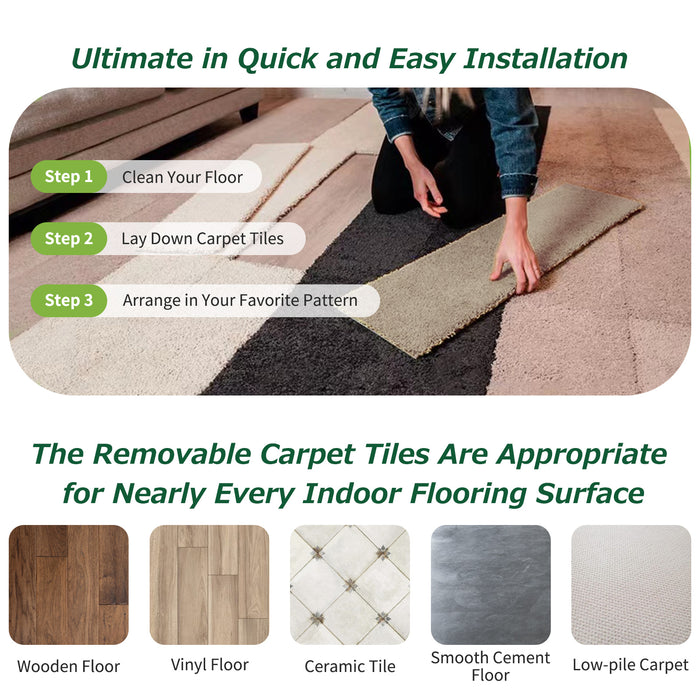 Ultimate in Quick and Easy Installation

Step 1
Clean Your Floor

Step 2
Lay Down Carpet Tiles

Step 3
Arrange in Your Favorite Pattern

The Removable Carpet Tiles Are Appropriate for Nearly Every Indoor Flooring Surface

Wooden Floor

Vinyl Floor

Ceramic Tile

Smooth Cement Floor

Low-pile Carpet